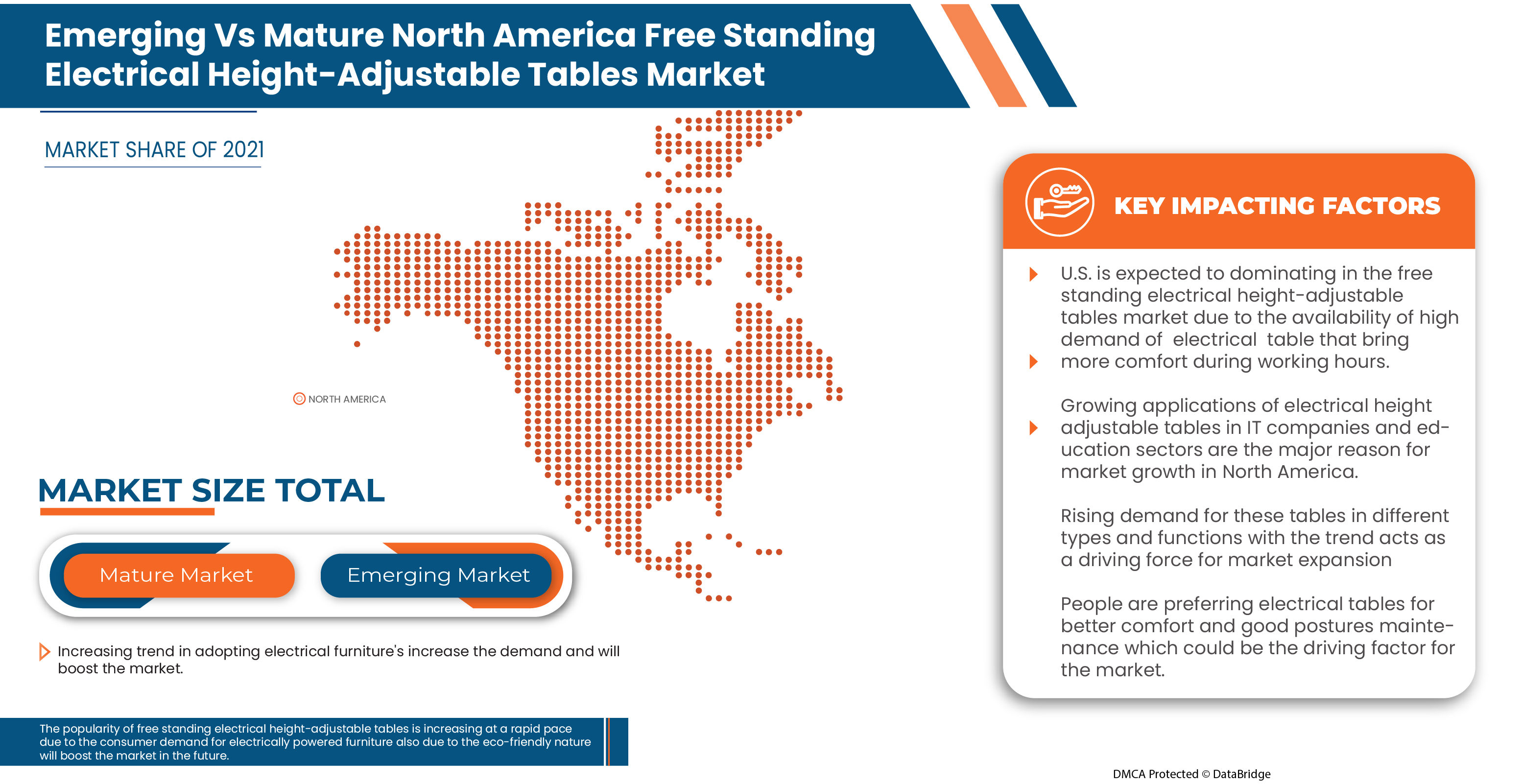 Emerging Vs Mature North America Free Standing Electrical Height-Adjustable Tables Market

MARKET SHARE OF 2021

NORTH AMERICA

MARKET SIZE TOTAL

Mature Market

Emerging Market

Increasing trend in adopting electrical furniture's increase the demand and will boost the market.

The popularity of free standing electrical height-adjustable tables is increasing at a rapid pace due to the consumer demand for electrically powered furniture also due to the eco-friendly nature will boost the market in the future.

KEY IMPACTING FACTORS

U.S. is expected to dominating in the free standing electrical height-adjustable tables market due to the availability of high demand of electrical table that bring more comfort during working hours.

Growing applications of electrical height adjustable tables in IT companies and education sectors are the major reason for market growth in North America.

Rising demand for these tables in different types and functions with the trend acts as a driving force for market expansion

People are preferring electrical tables for better comfort and good postures maintenance which could be the driving factor for the market.

DMCA Protected © DataBridge